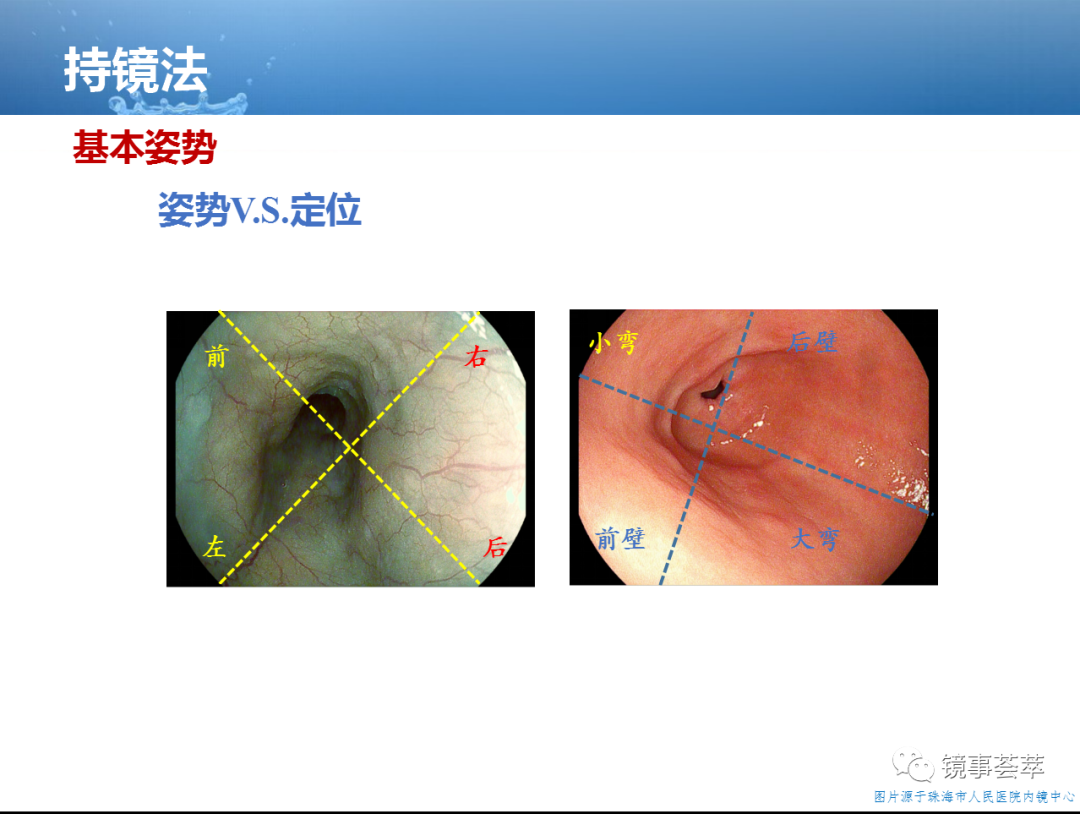 持镜法

基本姿势

姿势V.S.定位

前

右

左

后

小弯

后壁

前壁

大弯

镜事荟萃

图片源于珠海市人民医院内镜中心